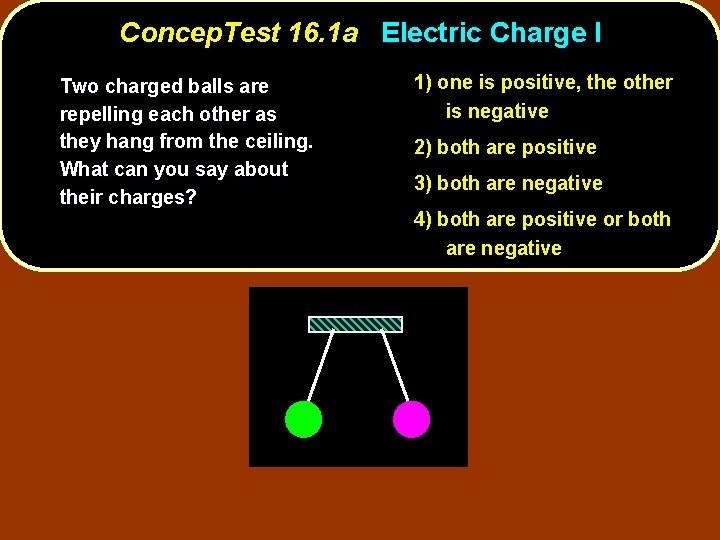 ConcepTest 16.1a Electric Charge I

Two charged balls are repelling each other as they hang from the ceiling. What can you say about their charges?

1) one is positive, the other is negative

2) both are positive

3) both are negative

4) both are positive or both are negative